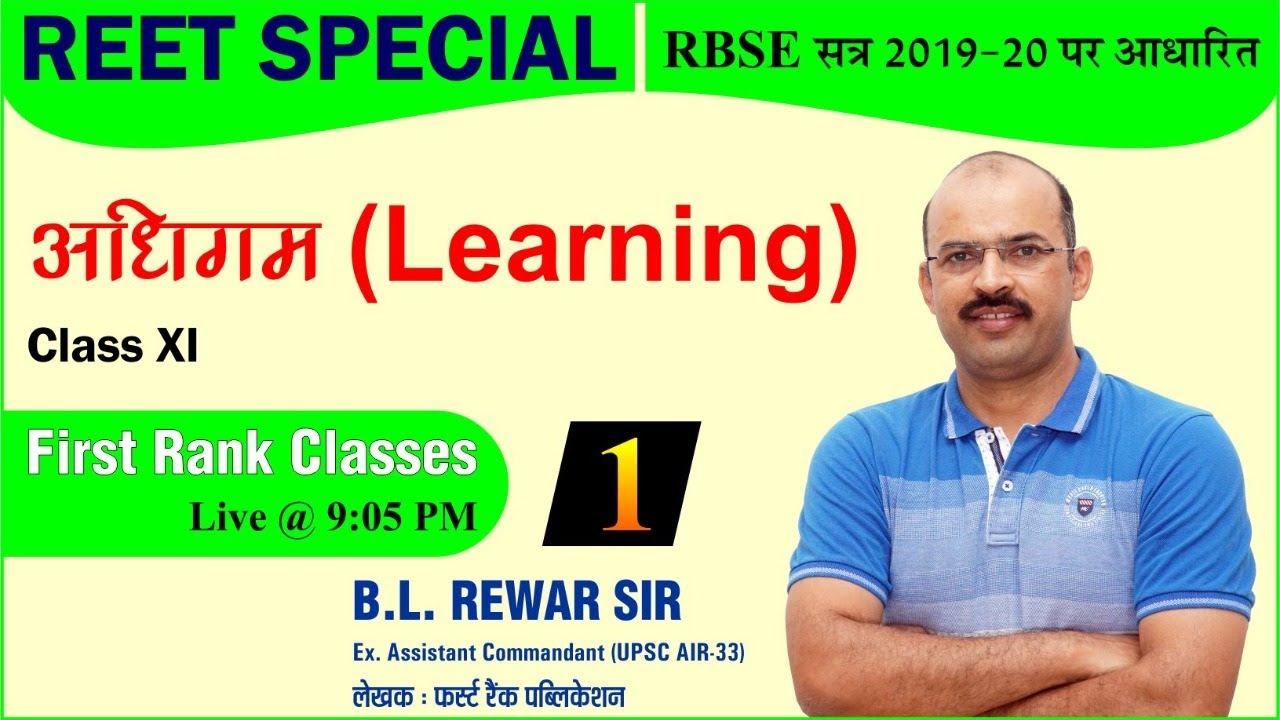 REET SPECIAL

RBSE सत्र 2019-20 पर आधारित

अधिगम (Learning)

Class XI

First Rank Classes

Live @ 9:05 PM

1

B.L. REWAR SIR

Ex. Assistant Commandant (UPSC AIR-33)

लेखक : फर्स्ट रैंक पब्लिकेशन